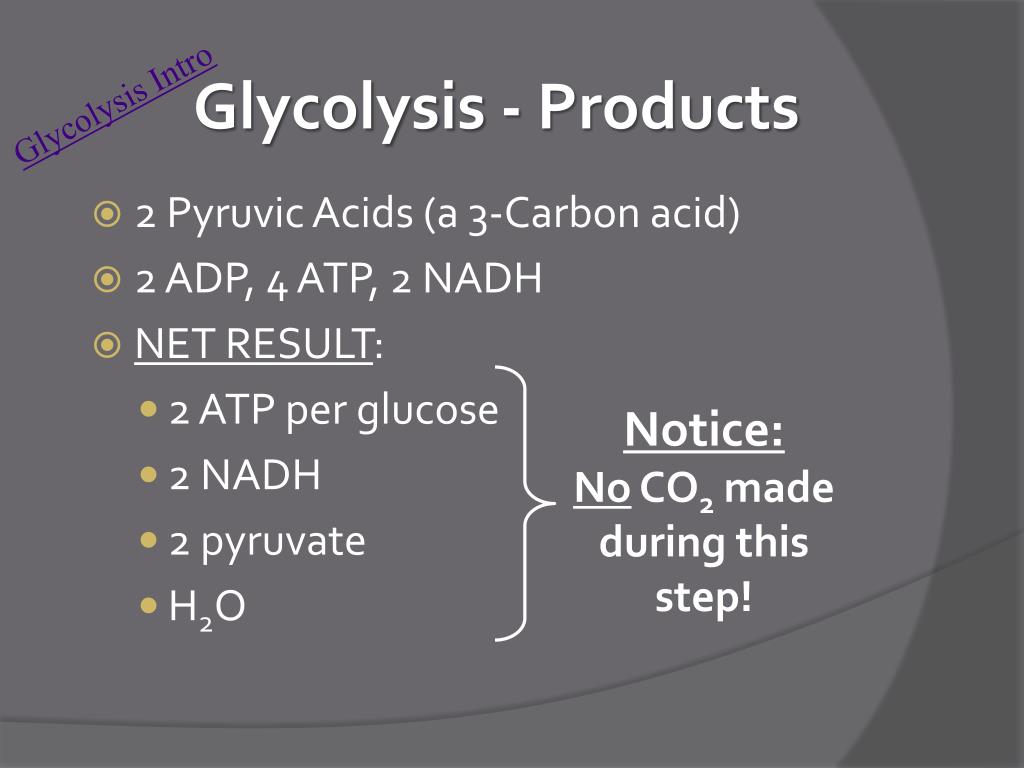 Glycolysis Intro

Glycolysis - Products

2 Pyruvic Acids (a 3-Carbon acid)

2 ADP, 4 ATP, 2 NADH

NET RESULT:

2 ATP per glucose

2 NADH

2 pyruvate

$H_2O$

Notice:
No $CO_2$ made during this step!